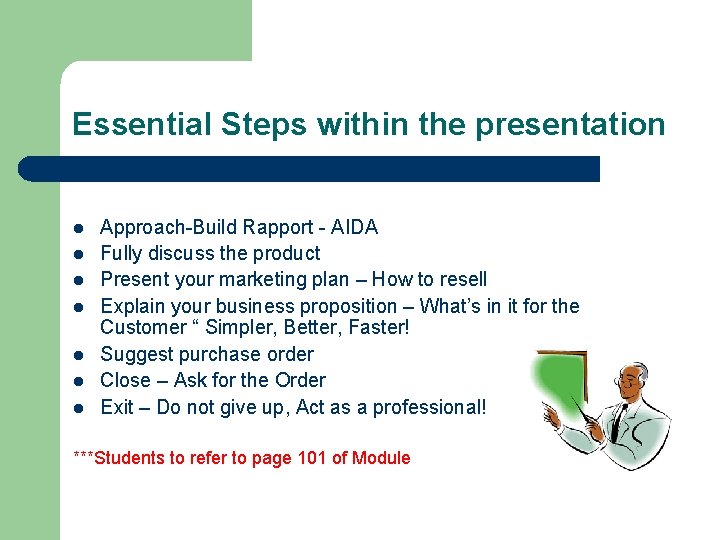 Essential Steps within the presentation

• Approach-Build Rapport - AIDA
• Fully discuss the product
• Present your marketing plan – How to resell
• Explain your business proposition – What's in it for the Customer " Simpler, Better, Faster!
• Suggest purchase order
• Close – Ask for the Order
• Exit – Do not give up, Act as a professional!

***Students to refer to page 101 of Module